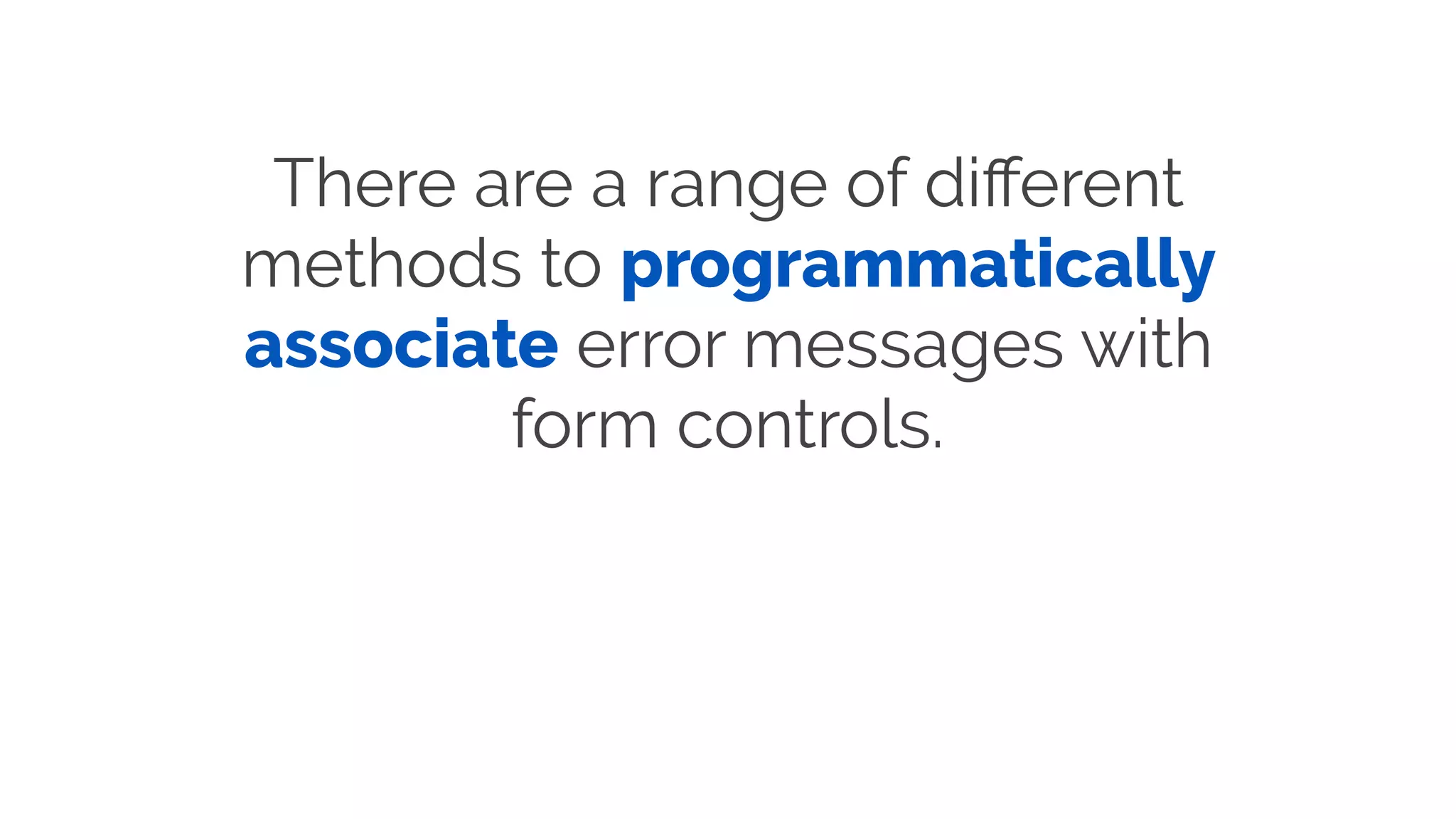 There are a range of different methods to programmatically associate error messages with form controls.